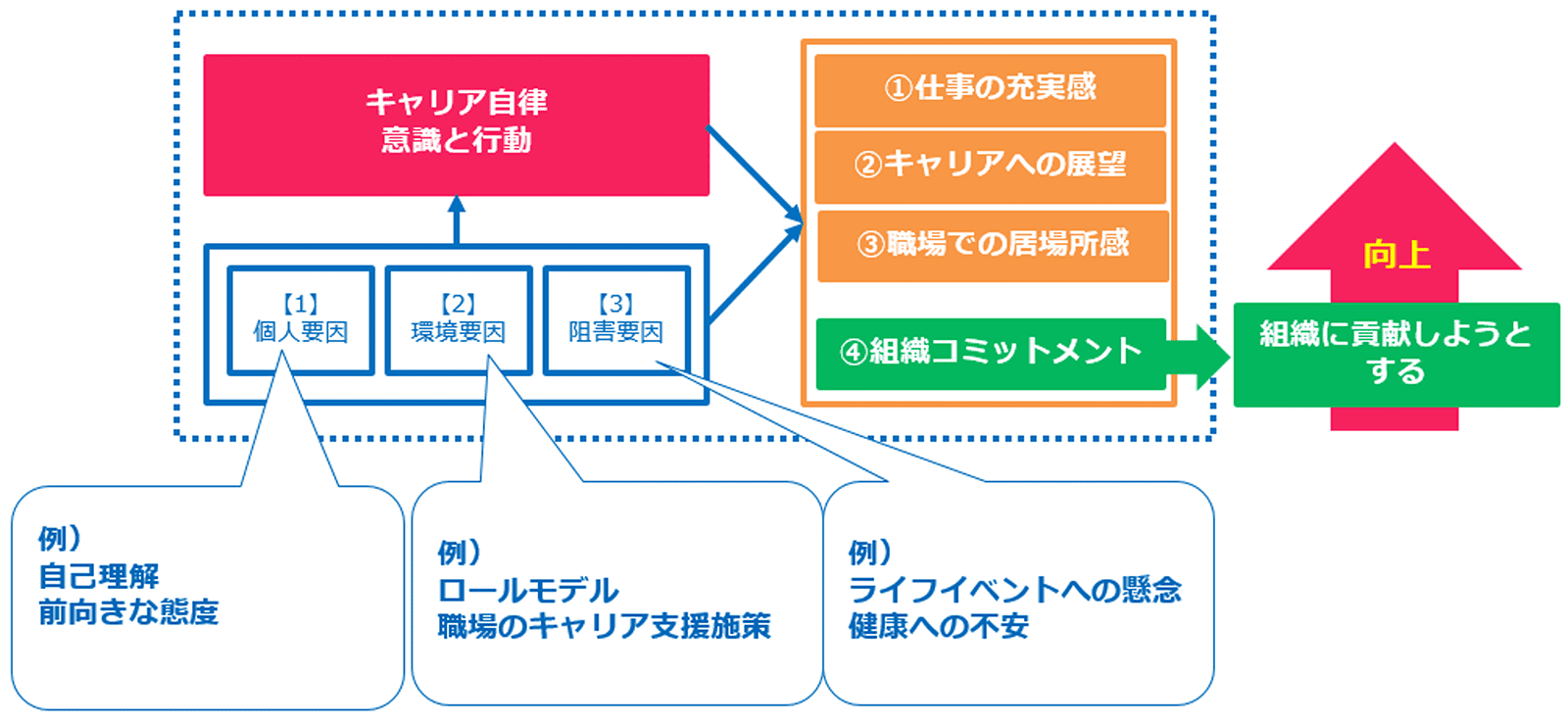 キャリア自律
意識と行動

【1】
個人要因

【2】
環境要因

【3】
阻害要因

①仕事の充実感

②キャリアへの展望

③職場での居場所感

④組織コミットメント

向上

組織に貢献しようとする

例）
自己理解
前向きな態度

例）
ロールモデル
職場のキャリア支援施策

例）
ライフイベントへの懸念
健康への不安